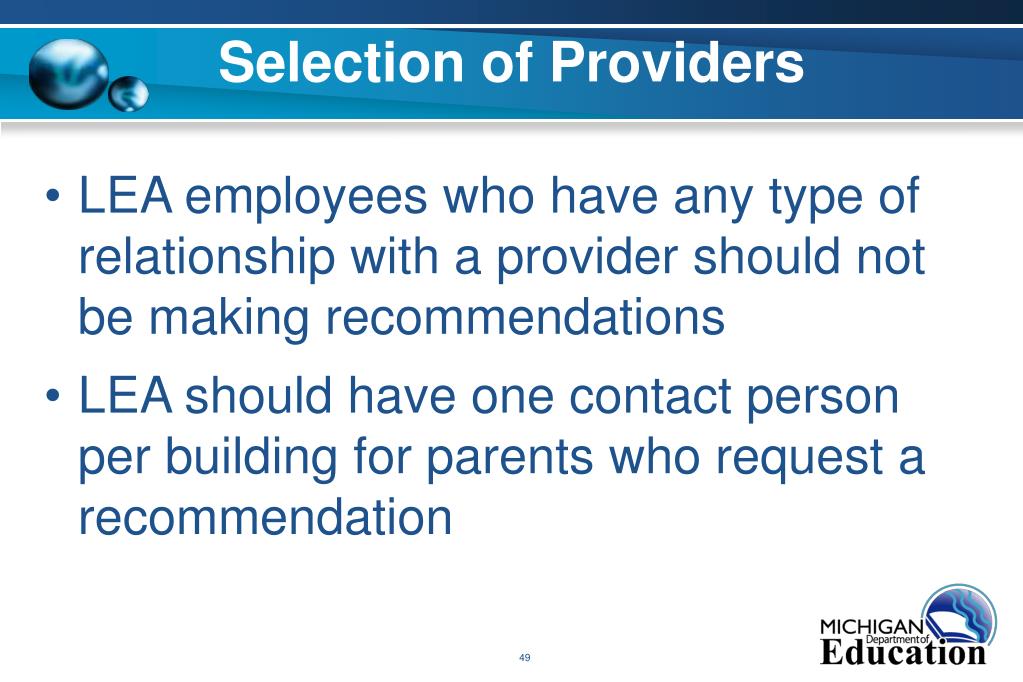 Selection of Providers

• LEA employees who have any type of relationship with a provider should not be making recommendations

• LEA should have one contact person per building for parents who request a recommendation

49

MICHIGAN Department of Education